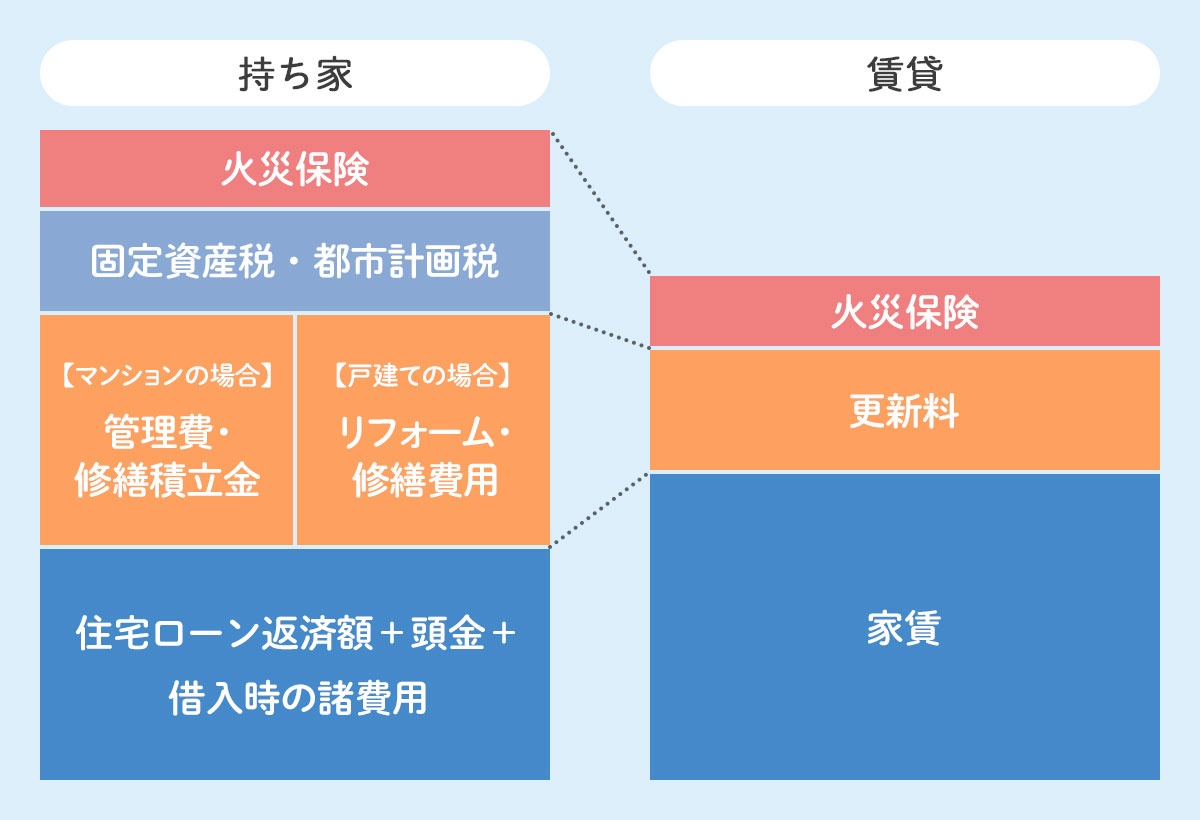 持ち家

火災保険

固定資産税・都市計画税

【マンションの場合】
管理費・修繕積立金

【戸建ての場合】
リフォーム・修繕費用

住宅ローン返済額＋頭金＋借入時の諸費用

賃貸

火災保険

更新料

家賃